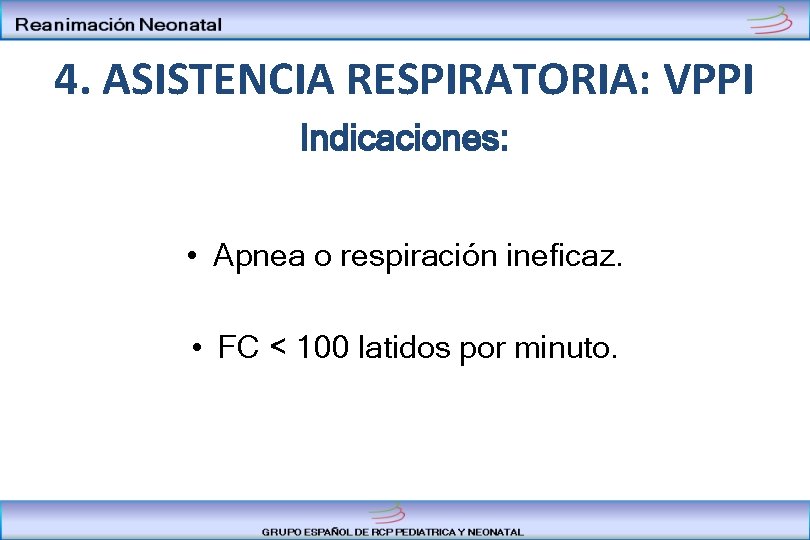 Reanimación Neonatal

4. ASISTENCIA RESPIRATORIA: VPPI

Indicaciones:

• Apnea o respiración ineficaz.

• FC < 100 latidos por minuto.

GRUPO ESPAÑOL DE RCP PEDIATRICA Y NEONATAL